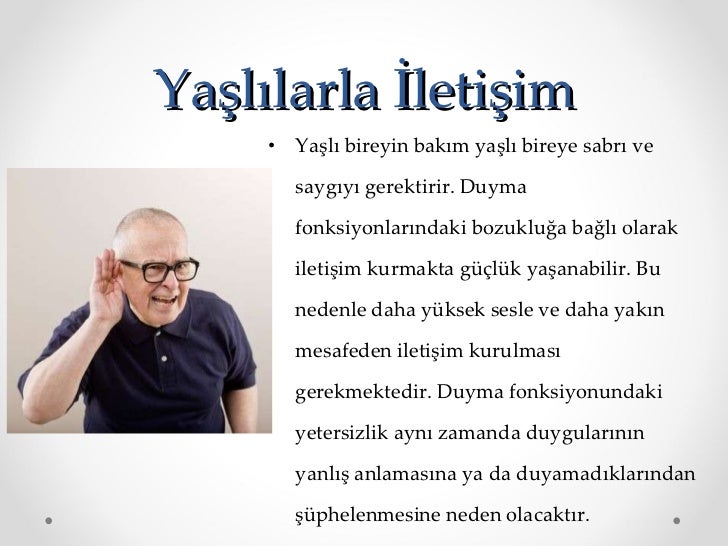 Yaşlılarla İletişim

• Yaşlı bireyin bakım yaşlı bireye sabrı ve saygıyı gerektirir. Duyma fonksiyonlarındaki bozukluğa bağlı olarak iletişim kurmakta güçlük yaşanabilir. Bu nedenle daha yüksek sesle ve daha yakın mesafeden iletişim kurulması gerekmektedir. Duyma fonksiyonundaki yetersizlik aynı zamanda duygularının yanlış anlamasına ya da duyamadıklarından şüphelenmesine neden olacaktır.